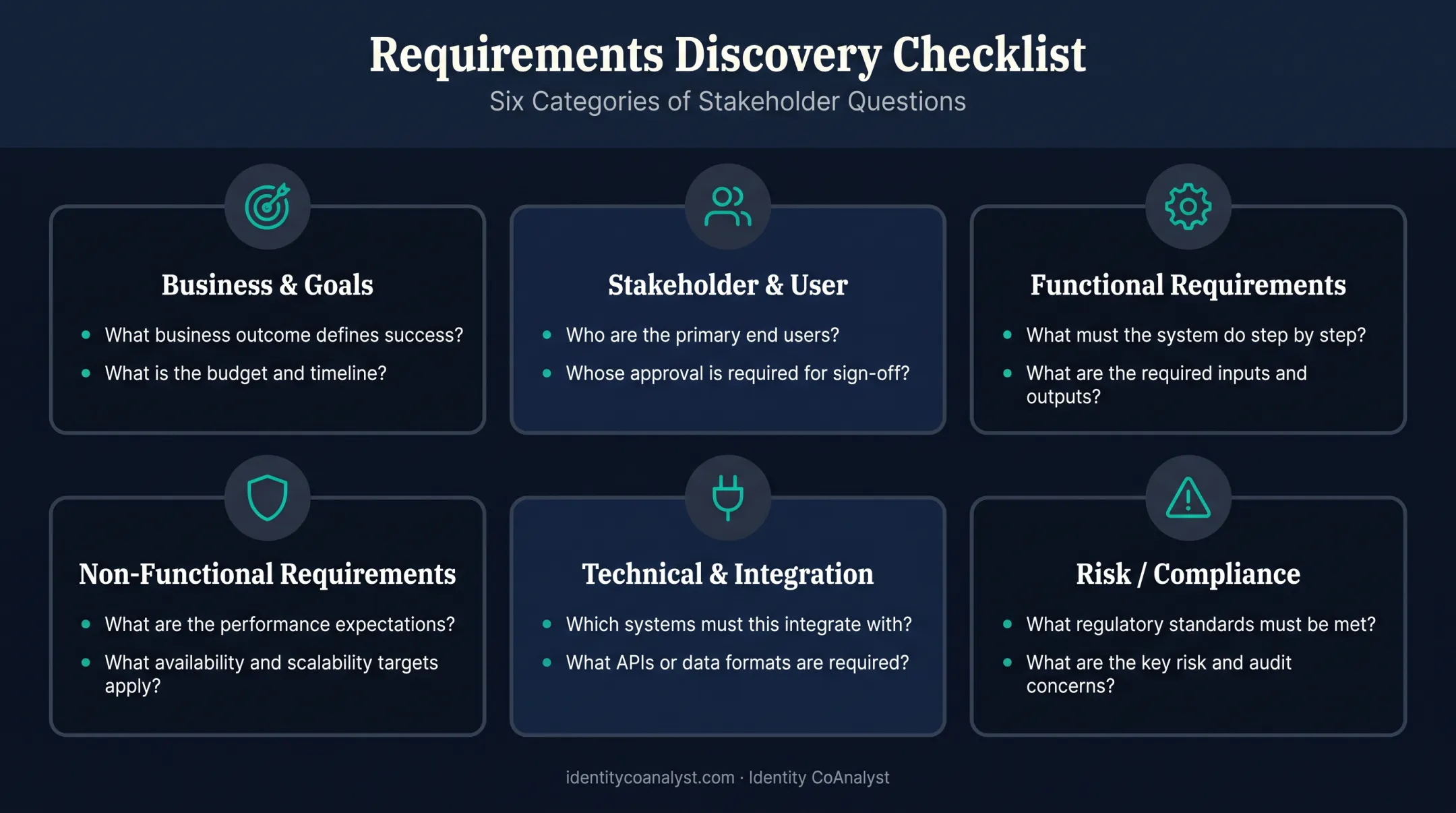 Requirements Discovery Checklist

Six Categories of Stakeholder Questions

Business & Goals

- What business outcome defines success?
- What is the budget and timeline?

Stakeholder & User

- Who are the primary end users?
- Whose approval is required for sign-off?

Functional Requirements

- What must the system do step by step?
- What are the required inputs and outputs?

Non-Functional Requirements

- What are the performance expectations?
- What availability and scalability targets apply?

Technical & Integration

- Which systems must this integrate with?
- What APIs or data formats are required?

Risk / Compliance

- What regulatory standards must be met?
- What are the key risk and audit concerns?

identitycoanalyst.com · Identity CoAnalyst